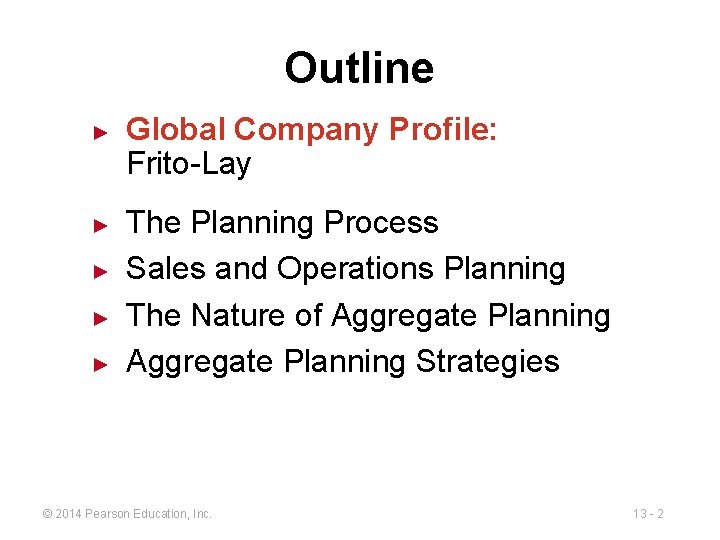 Outline

► Global Company Profile: Frito-Lay

► The Planning Process
► Sales and Operations Planning
► The Nature of Aggregate Planning
► Aggregate Planning Strategies

© 2014 Pearson Education, Inc.

13 - 2